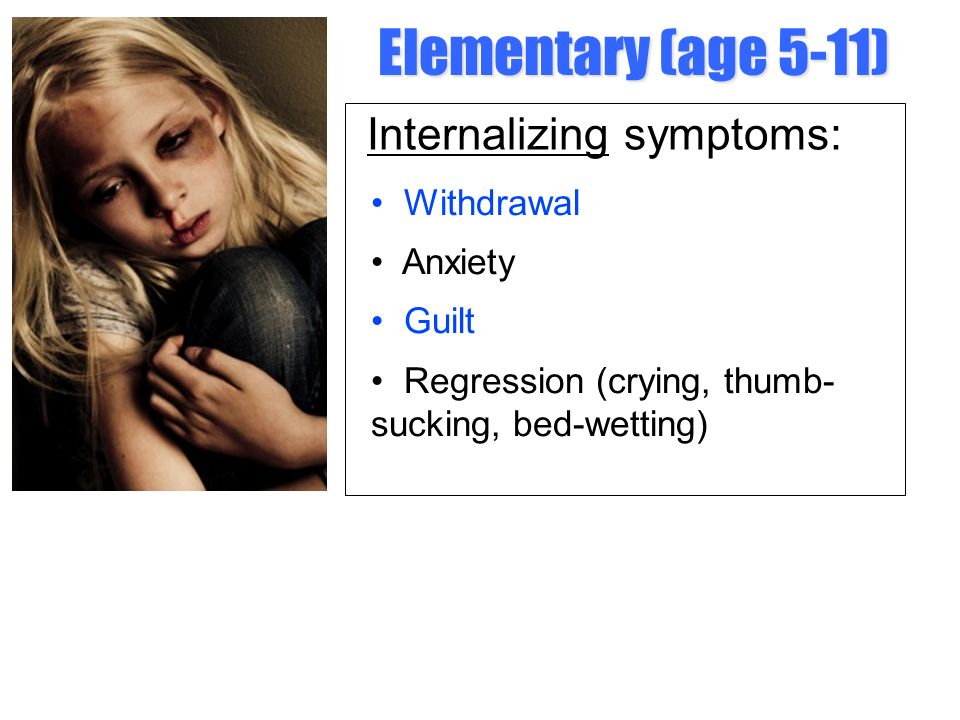 Elementary (age 5-11)

Internalizing symptoms:

• Withdrawal

• Anxiety

• Guilt

• Regression (crying, thumb-sucking, bed-wetting)